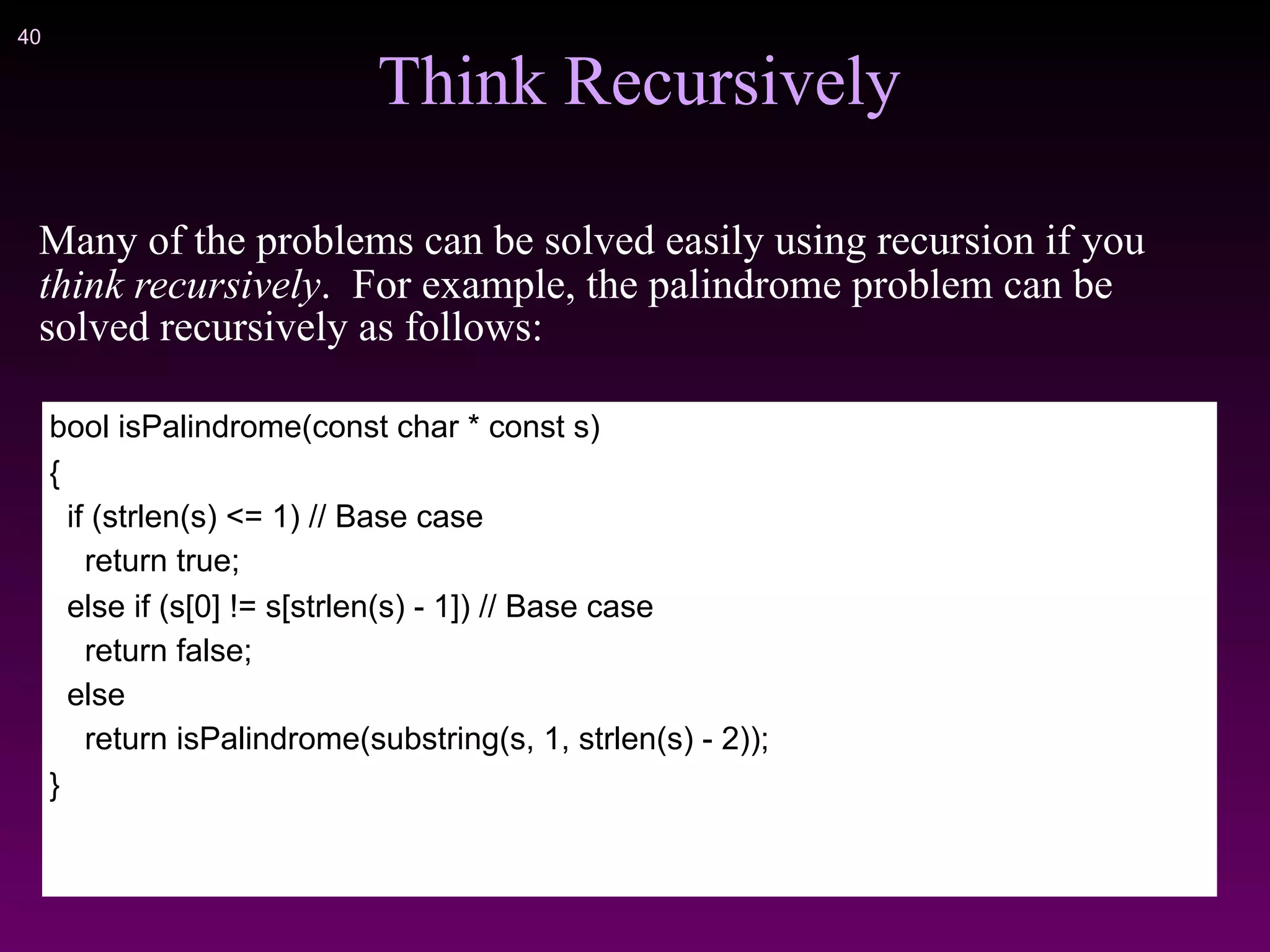 40

Think Recursively

Many of the problems can be solved easily using recursion if you think recursively. For example, the palindrome problem can be solved recursively as follows:

bool isPalindrome(const char * const s)
{
  if (strlen(s) <= 1) // Base case
    return true;
  else if (s[0] != s[strlen(s) - 1]) // Base case
    return false;
  else
    return isPalindrome(substring(s, 1, strlen(s) - 2));
}